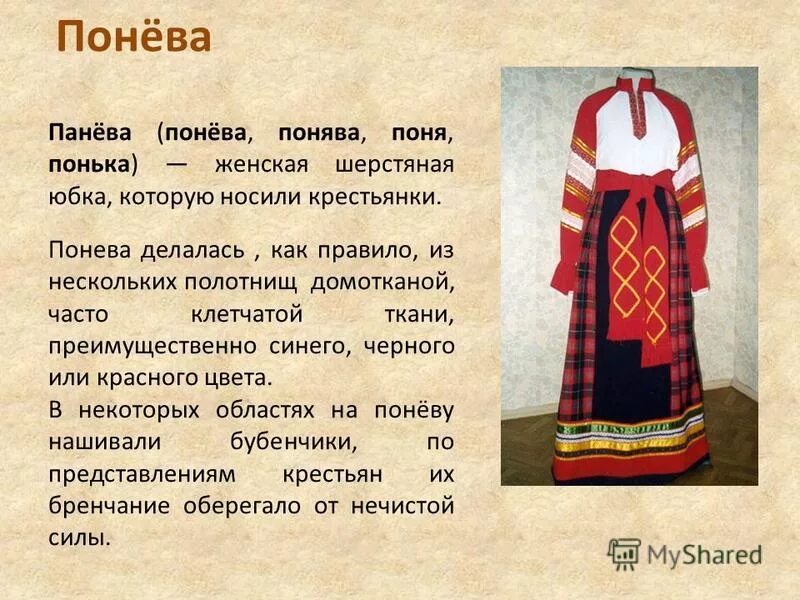 Понёва

Панёва (понёва, понява, поня, понька) — женская шерстяная юбка, которую носили крестьянки.

Понева делалась , как правило, из нескольких полотнищ домотканой, часто клетчатой ткани, преимущественно синего, черного или красного цвета.

В некоторых областях на понёву нашивали бубенчики, по представлениям крестьян их бренчание оберегало от нечистой силы.

MyShared